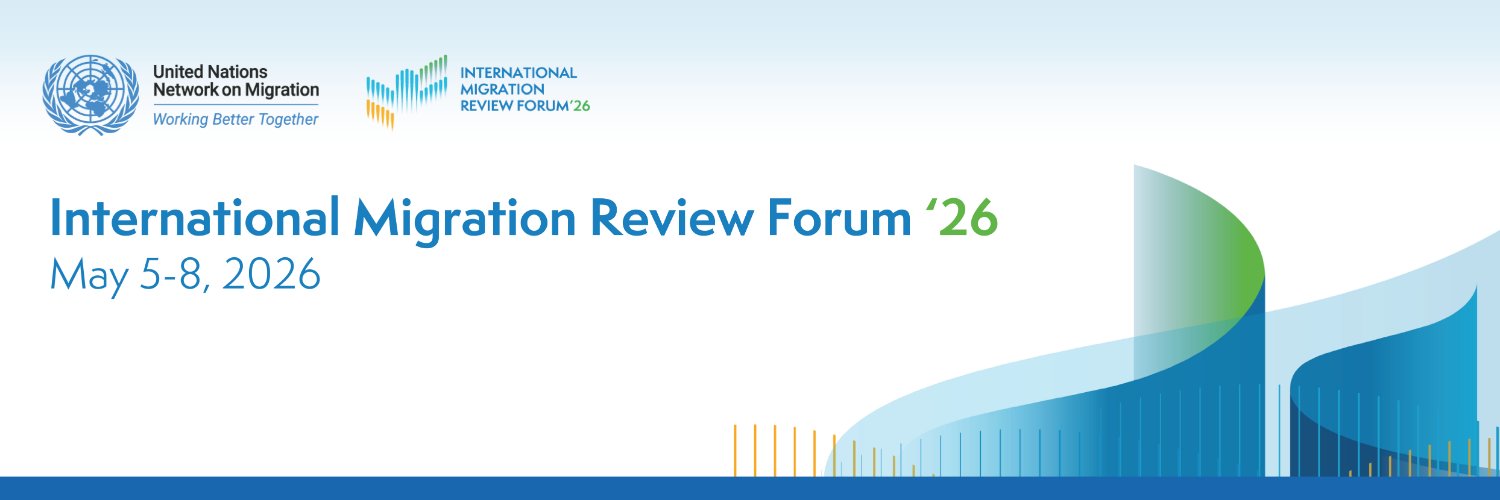 United Nations
Network on Migration
Working Better Together

INTERNATIONAL
MIGRATION
REVIEW FORUM'26

International Migration Review Forum '26
May 5-8, 2026